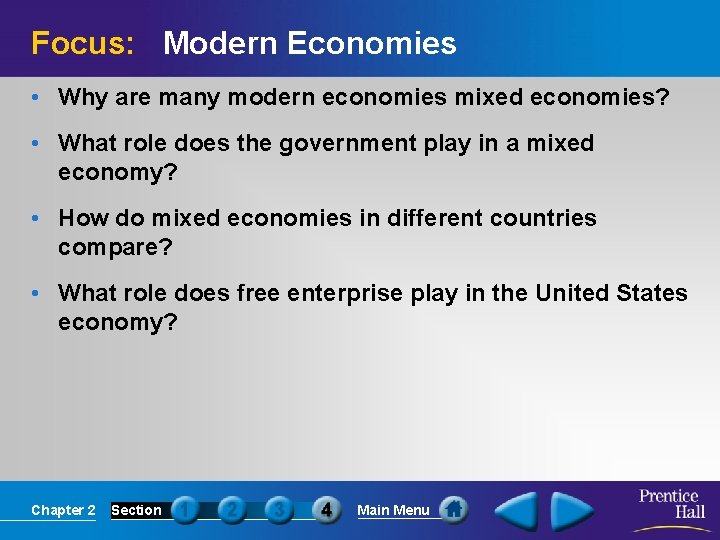 Focus: Modern Economies

• Why are many modern economies mixed economies?

• What role does the government play in a mixed economy?

• How do mixed economies in different countries compare?

• What role does free enterprise play in the United States economy?

Chapter 2 Section 1 2 3 4 Main Menu

Prentice Hall